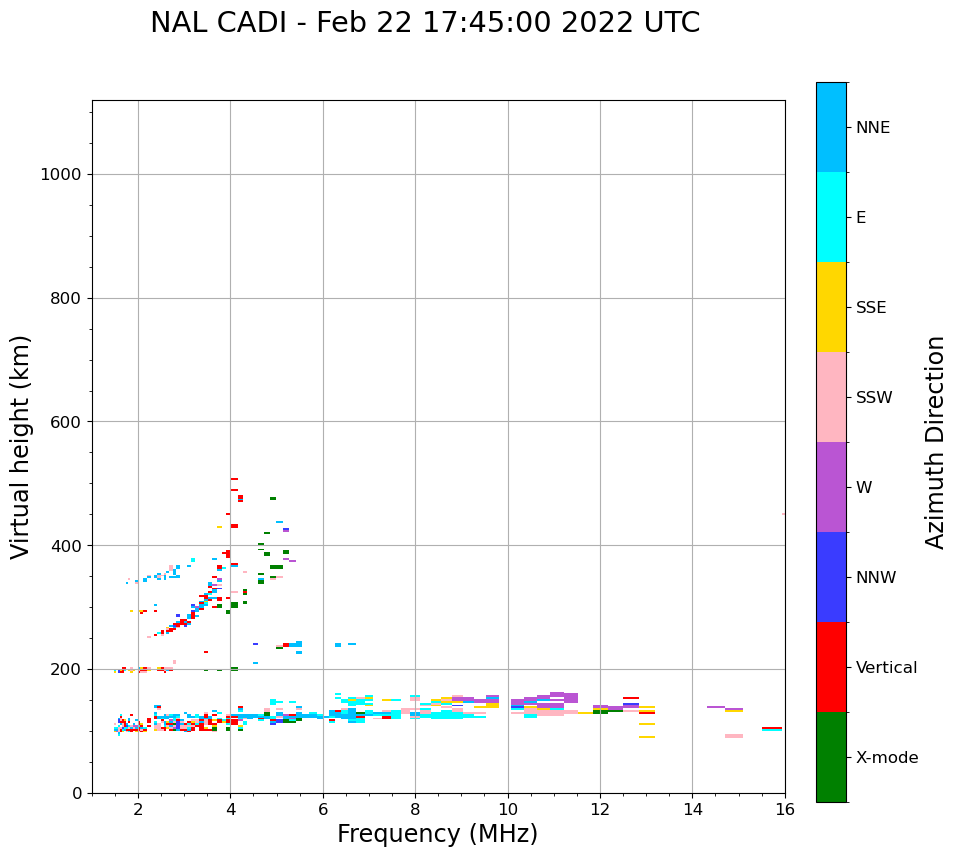 NAL CADI - Feb 22 17:45:00 2022 UTC

Virtual height (km)

1000
800
600
400
200
0

2
4
6
8
10
12
14
16

Frequency (MHz)

NNE
E
SSE
SSW
W
NNW
Vertical
X-mode

Azimuth Direction